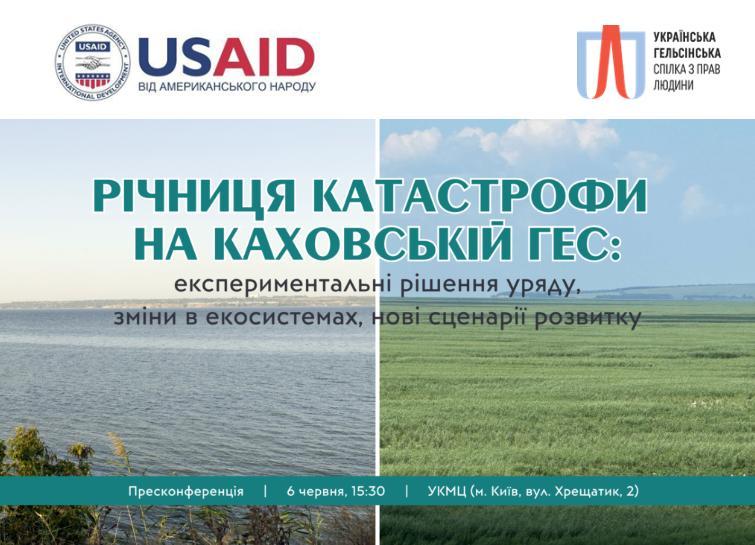 UNITED STATES AGENCY INTERNATIONAL DEVELOPMENT USAID

USAID
ВІД АМЕРИКАНСЬКОГО НАРОДУ

УКРАЇНСЬКА ГЕЛЬСІНСЬКА СПІЛКА З ПРАВ ЛЮДИНИ

РІЧНИЦЯ КАТАСТРОФИ НА КАХОВСЬКІЙ ГЕС:
експериментальні рішення уряду, зміни в екосистемах, нові сценарії розвитку

Пресконференція | 6 червня, 15:30 | УКМЦ (м. Київ, вул. Хрещатик, 2)